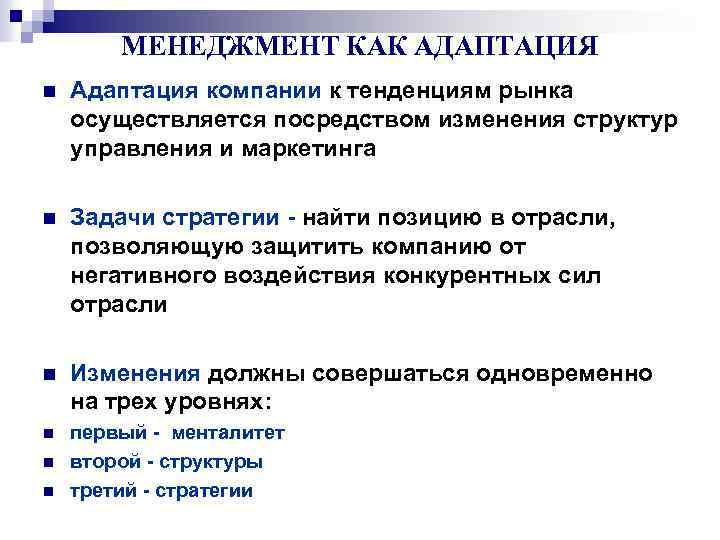 МЕНЕДЖМЕНТ КАК АДАПТАЦИЯ

Адаптация компании к тенденциям рынка осуществляется посредством изменения структур управления и маркетинга

Задачи стратегии - найти позицию в отрасли, позволяющую защитить компанию от негативного воздействия конкурентных сил отрасли

Изменения должны совершаться одновременно на трех уровнях:
первый - менталитет
второй - структуры
третий - стратегии